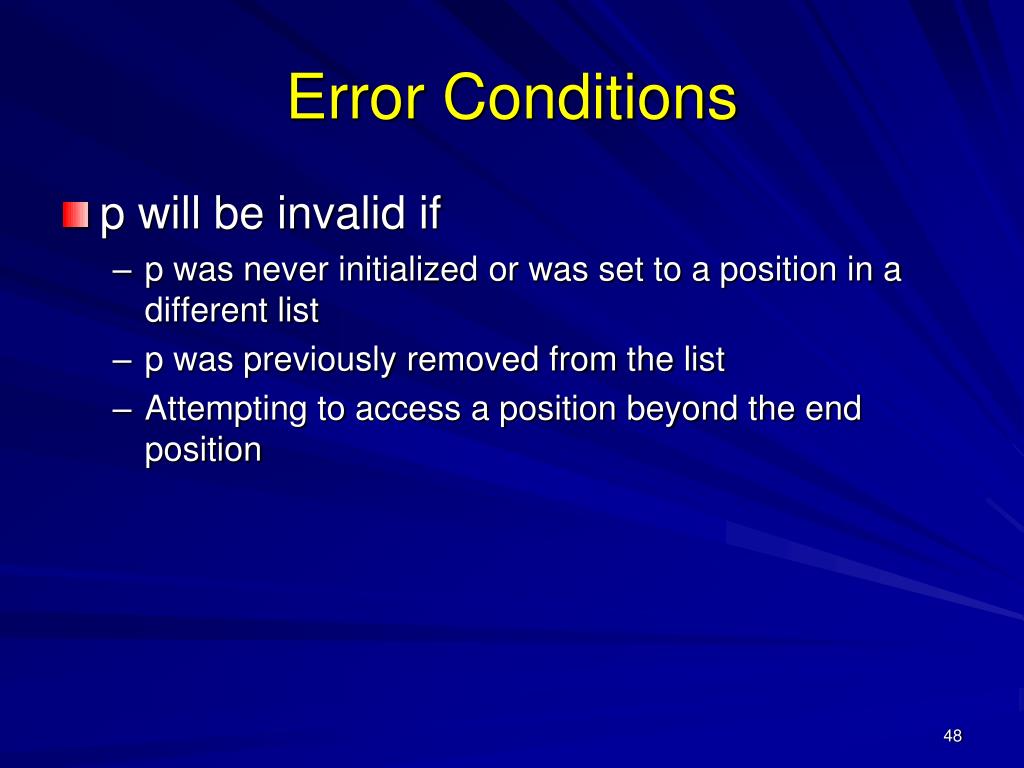 Error Conditions

p will be invalid if

– p was never initialized or was set to a position in a different list

– p was previously removed from the list

– Attempting to access a position beyond the end position

48